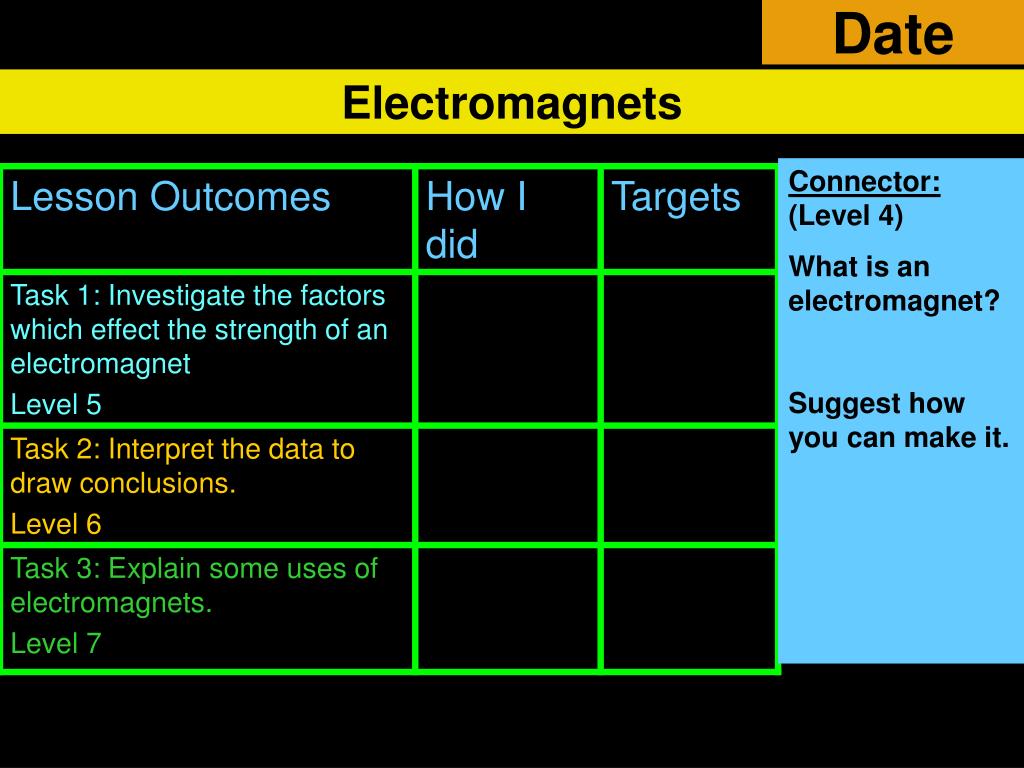 Date

Electromagnets

| Lesson Outcomes | How I did | Targets |
|---|---|---|
| Task 1: Investigate the factors which effect the strength of an electromagnet Level 5 | | |
| Task 2: Interpret the data to draw conclusions. Level 6 | | |
| Task 3: Explain some uses of electromagnets. Level 7 | | |

Connector: (Level 4)

What is an electromagnet?

Suggest how you can make it.